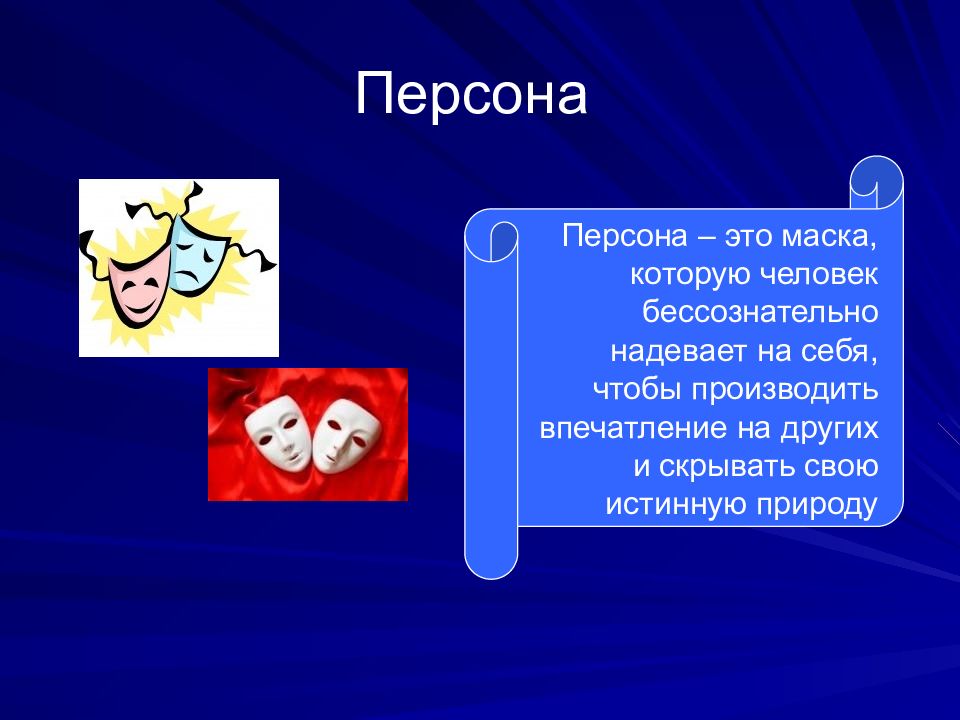 Персона

Персона – это маска, которую человек бессознательно надевает на себя, чтобы производить впечатление на других и скрывать свою истинную природу